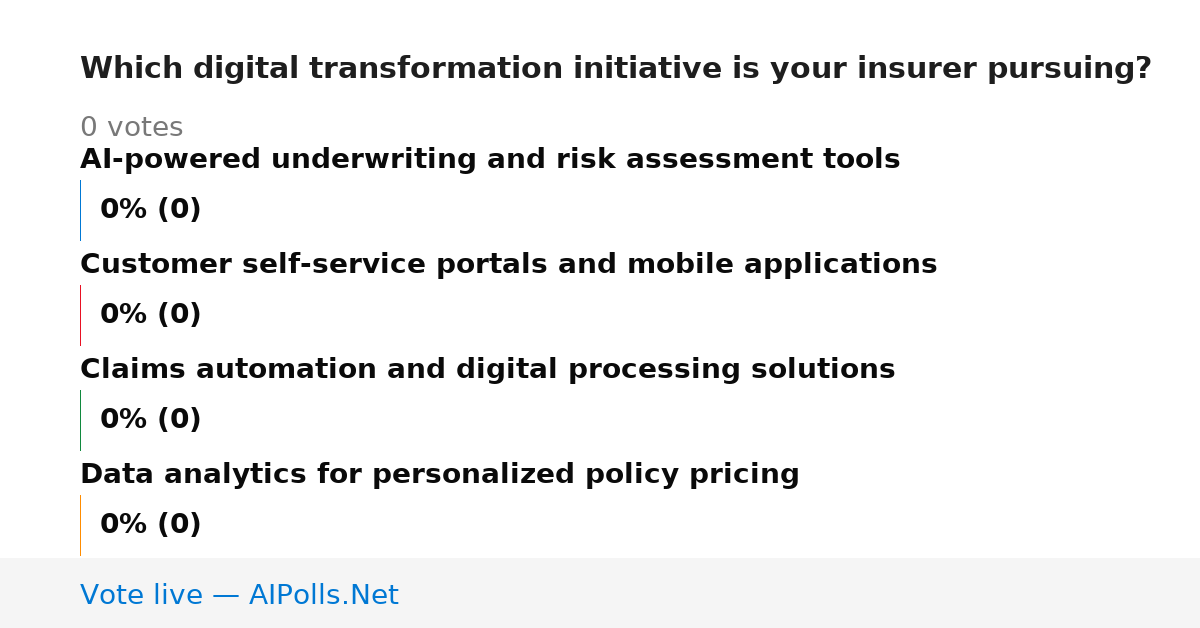 Which digital transformation initiative is your insurer pursuing?

0 votes

AI-powered underwriting and risk assessment tools

0% (0)

Customer self-service portals and mobile applications

0% (0)

Claims automation and digital processing solutions

0% (0)

Data analytics for personalized policy pricing

0% (0)

Vote live — AIPolls.Net